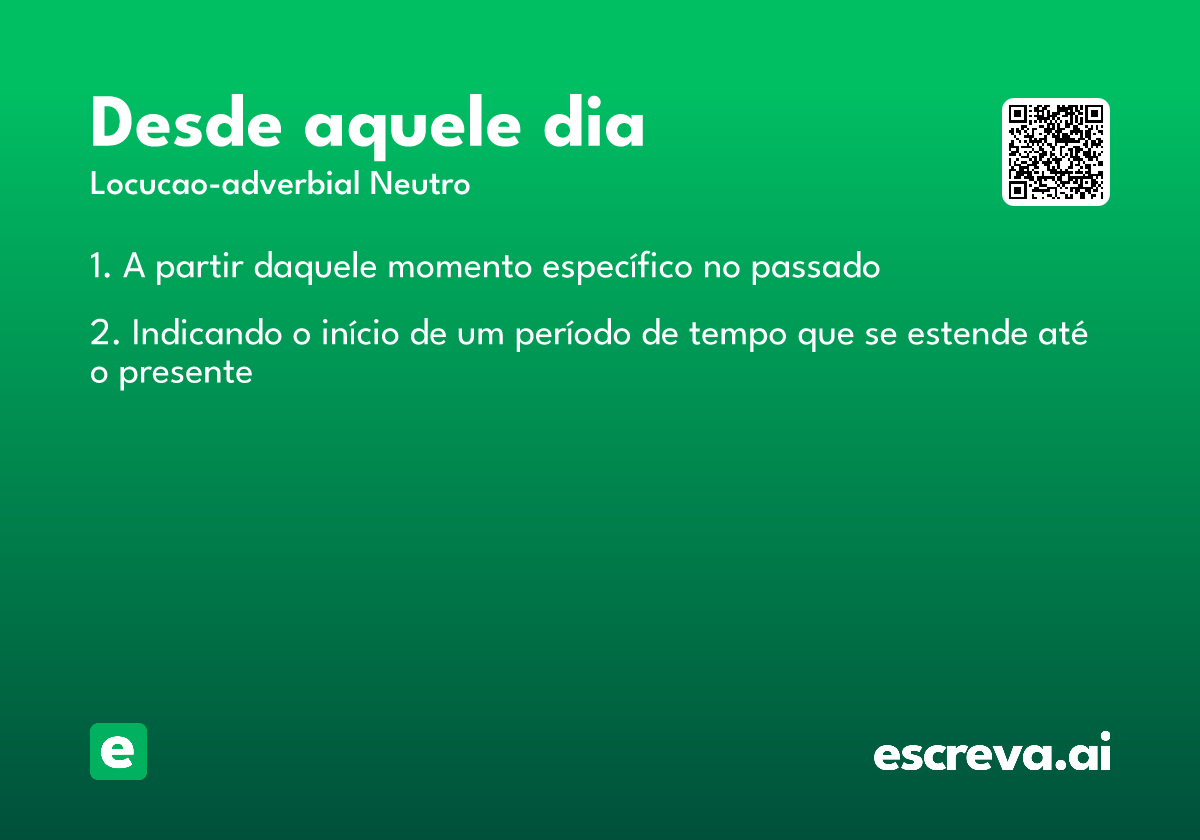 Desde aquele dia

Locucao-adverbial Neutro

1. A partir daquele momento específico no passado

2. Indicando o início de um período de tempo que se estende até o presente

e

escreva.ai